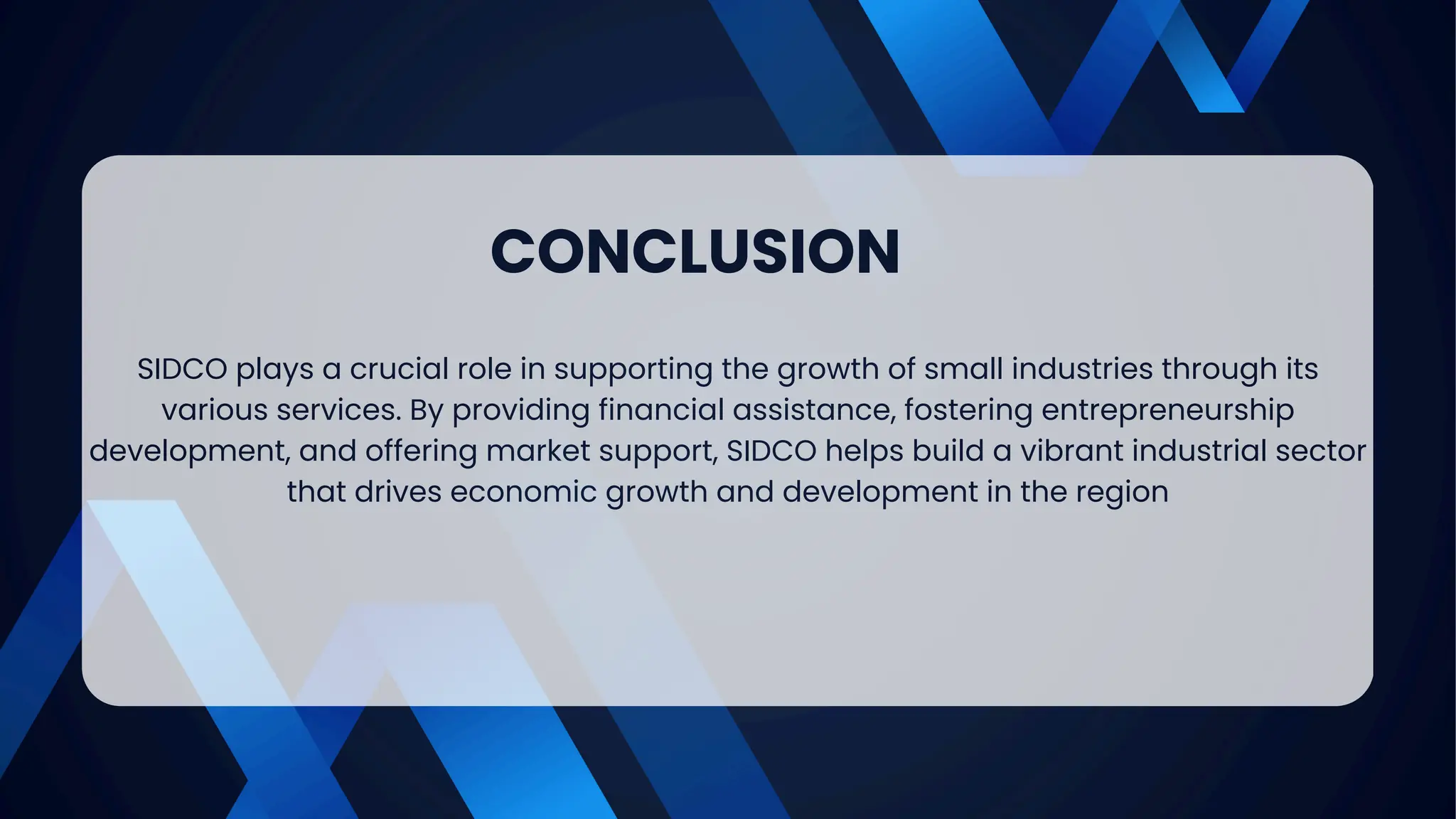 CONCLUSION

SIDCO plays a crucial role in supporting the growth of small industries through its various services. By providing financial assistance, fostering entrepreneurship development, and offering market support, SIDCO helps build a vibrant industrial sector that drives economic growth and development in the region